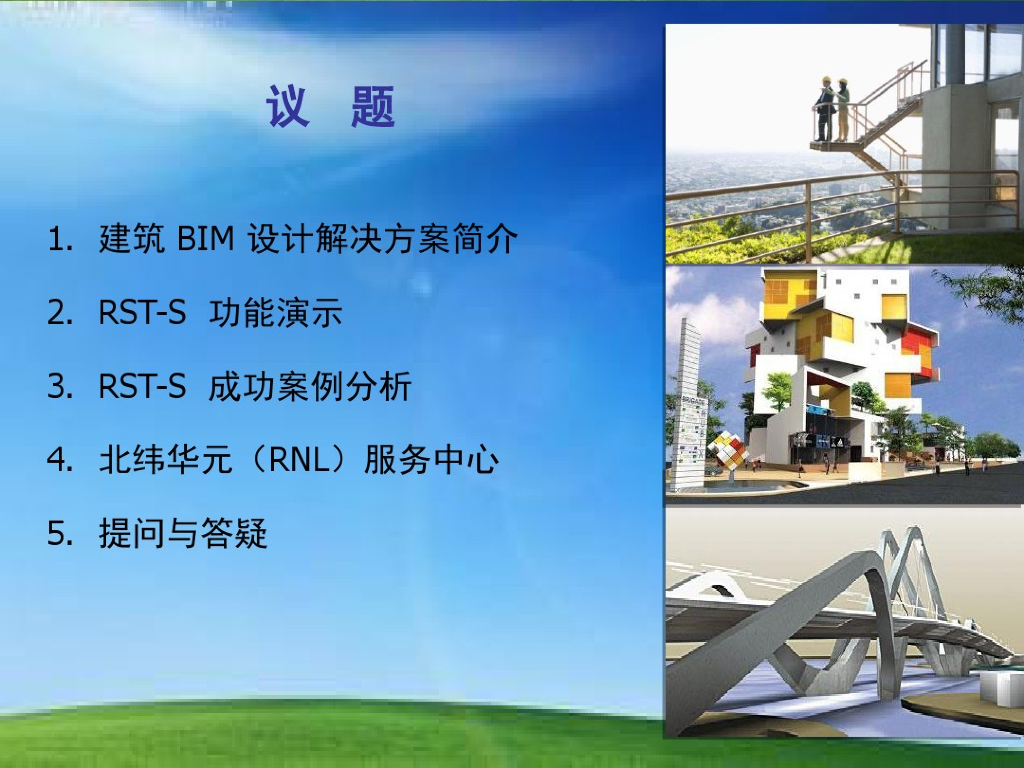 议　题

1. 建筑 BIM 设计解决方案简介

2. RST-S 功能演示

3. RST-S 成功案例分析

4. 北纬华元（RNL）服务中心

5. 提问与答疑